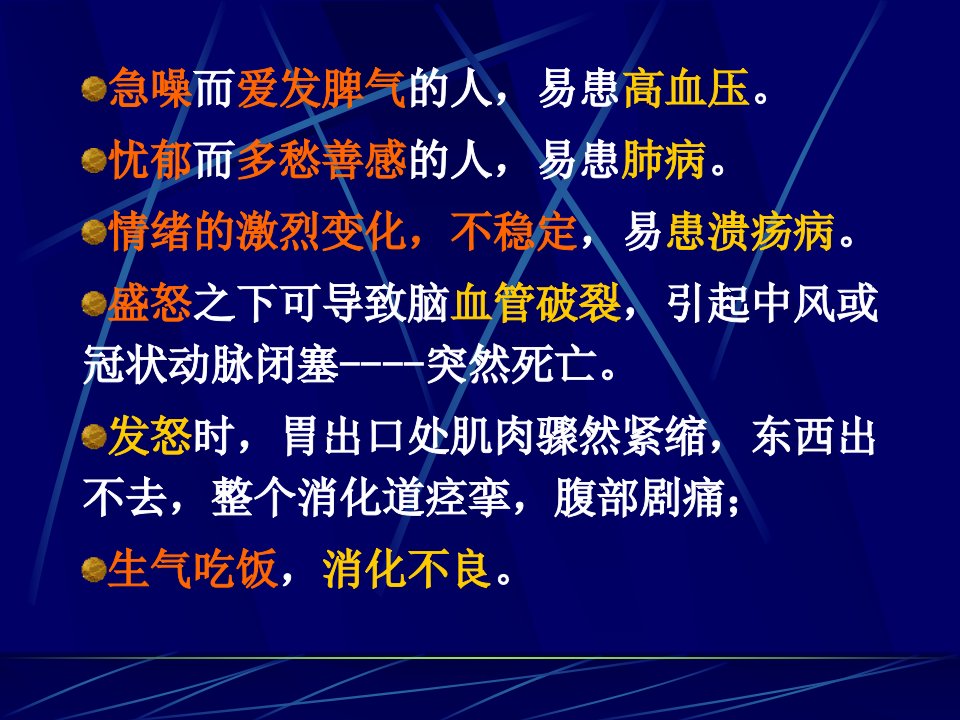 急噪而爱发脾气的人，易患高血压。

忧郁而多愁善感的人，易患肺病。

情绪的激烈变化，不稳定，易患溃疡病。

盛怒之下可导致脑血管破裂，引起中风或冠状动脉闭塞----突然死亡。

发怒时，胃出口处肌肉骤然紧缩，东西出不去，整个消化道痉挛，腹部剧痛；

生气吃饭，消化不良。